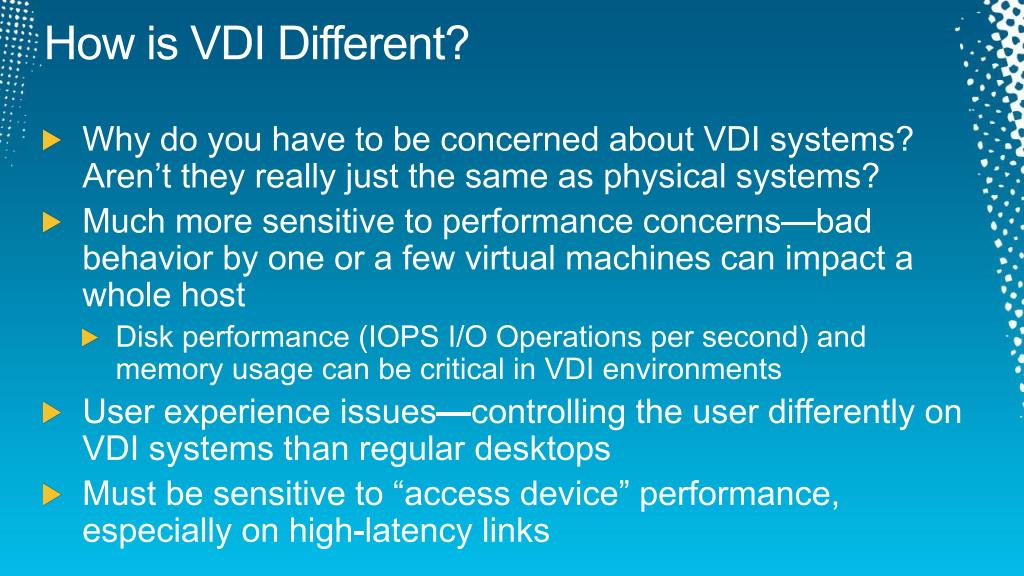 How is VDI Different?

Why do you have to be concerned about VDI systems? Aren’t they really just the same as physical systems?

Much more sensitive to performance concerns—bad behavior by one or a few virtual machines can impact a whole host

Disk performance (IOPS I/O Operations per second) and memory usage can be critical in VDI environments

User experience issues—controlling the user differently on VDI systems than regular desktops

Must be sensitive to “access device” performance, especially on high-latency links